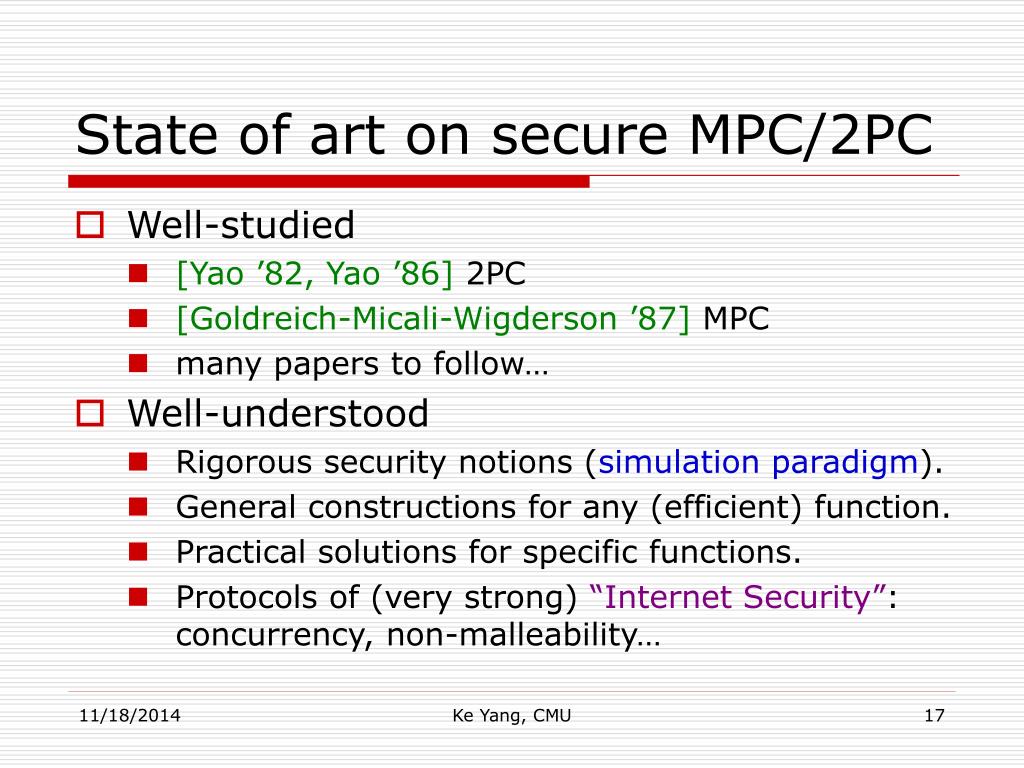 State of art on secure MPC/2PC

Well-studied

[Yao ’82, Yao ’86] 2PC

[Goldreich-Micali-Wigderson ’87] MPC

many papers to follow…

Well-understood

Rigorous security notions (simulation paradigm).

General constructions for any (efficient) function.

Practical solutions for specific functions.

Protocols of (very strong) “Internet Security”: concurrency, non-malleability…

11/18/2014

Ke Yang, CMU

17